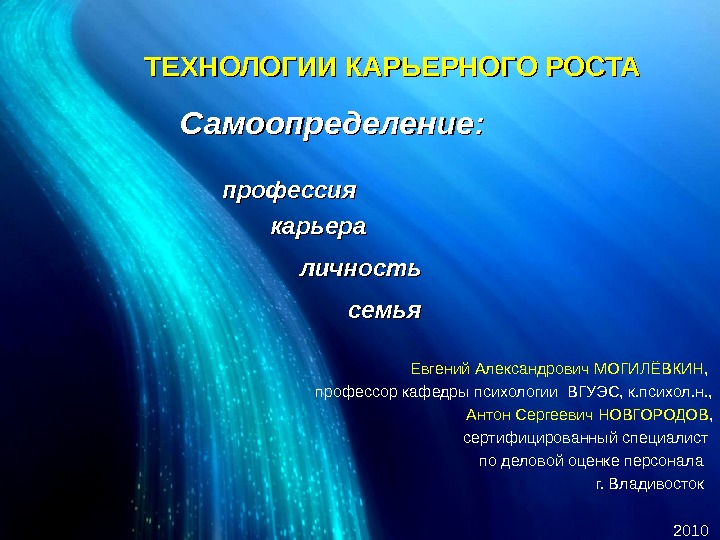 ТЕХНОЛОГИИ КАРЬЕРНОГО РОСТА

Самоопределение:

профессия

карьера

личность

семья

Евгений Александрович МОГИЛЁВКИН,
профессор кафедры психологии ВГУЭС, к.психол.н.,
Антон Сергеевич НОВГОРОДОВ,
сертифицированный специалист
по деловой оценке персонала
г. Владивосток

2010